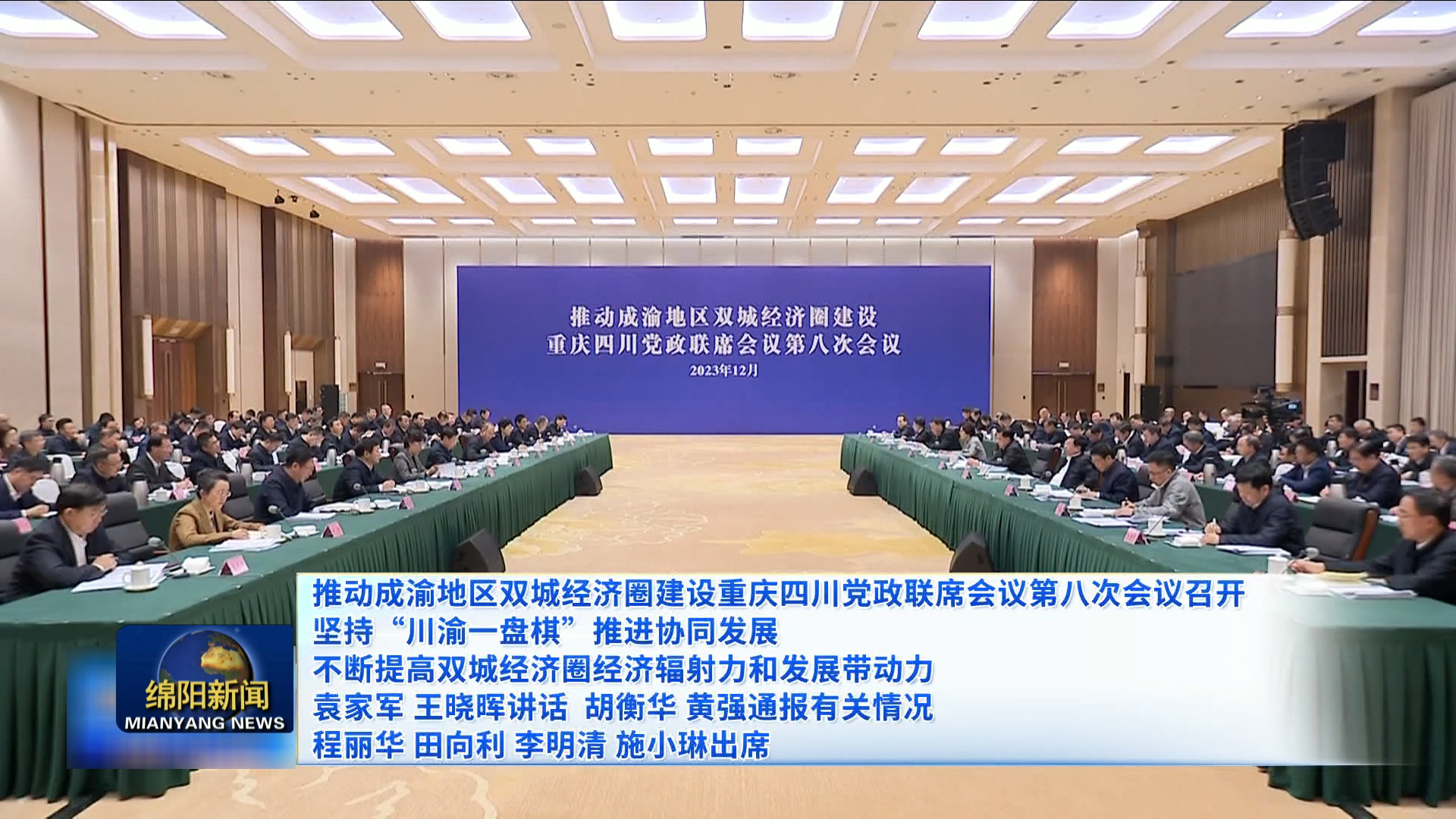 推动成渝地区双城经济圈建设
重庆四川党政联席会议第八次会议
2023年12月

推动成渝地区双城经济圈建设重庆四川党政联席会议第八次会议召开
坚持“川渝一盘棋”推进协同发展
不断提高双城经济圈经济辐射力和发展带动力
袁家军 王晓晖讲话 胡衡华 黄强通报有关情况
程丽华 田向利 李明清 施小琳出席

绵阳新闻
MIANYANG NEWS